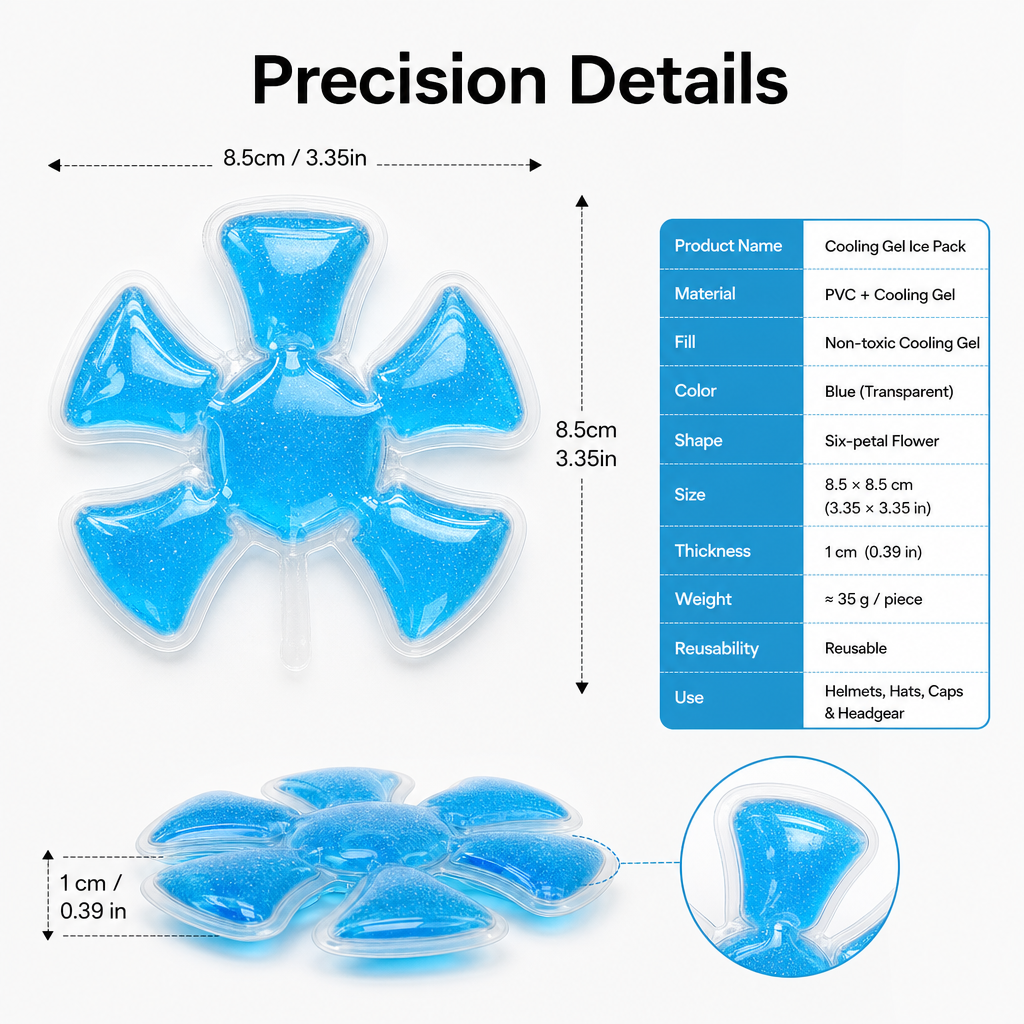 Precision Details

8.5cm / 3.35in

8.5cm
3.35in

| Product Name | Cooling Gel Ice Pack |
|---|---|
| Material | PVC + Cooling Gel |
| Fill | Non-toxic Cooling Gel |
| Color | Blue (Transparent) |
| Shape | Six-petal Flower |
| Size | 8.5 × 8.5 cm (3.35 × 3.35 in) |
| Thickness | 1 cm (0.39 in) |
| Weight | ≈ 35 g / piece |
| Reusability | Reusable |
| Use | Helmets, Hats, Caps & Headgear |

1 cm /
0.39 in